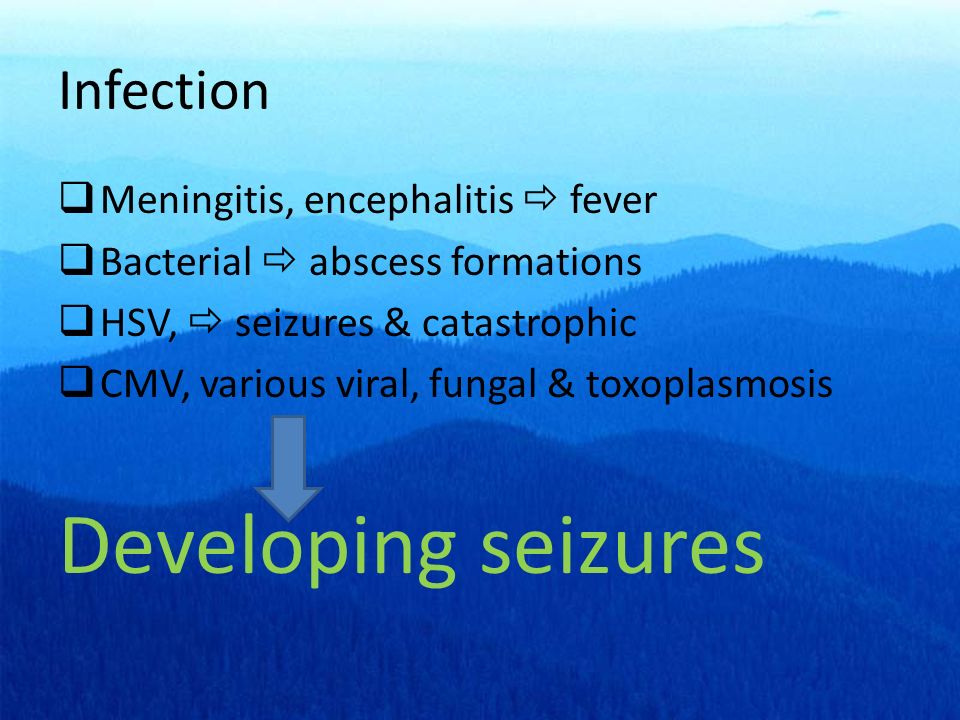 Infection

❑ Meningitis, encephalitis ⇨ fever

❑ Bacterial ⇨ abscess formations

❑ HSV, ⇨ seizures & catastrophic

❑ CMV, various viral, fungal & toxoplasmosis

Developing seizures